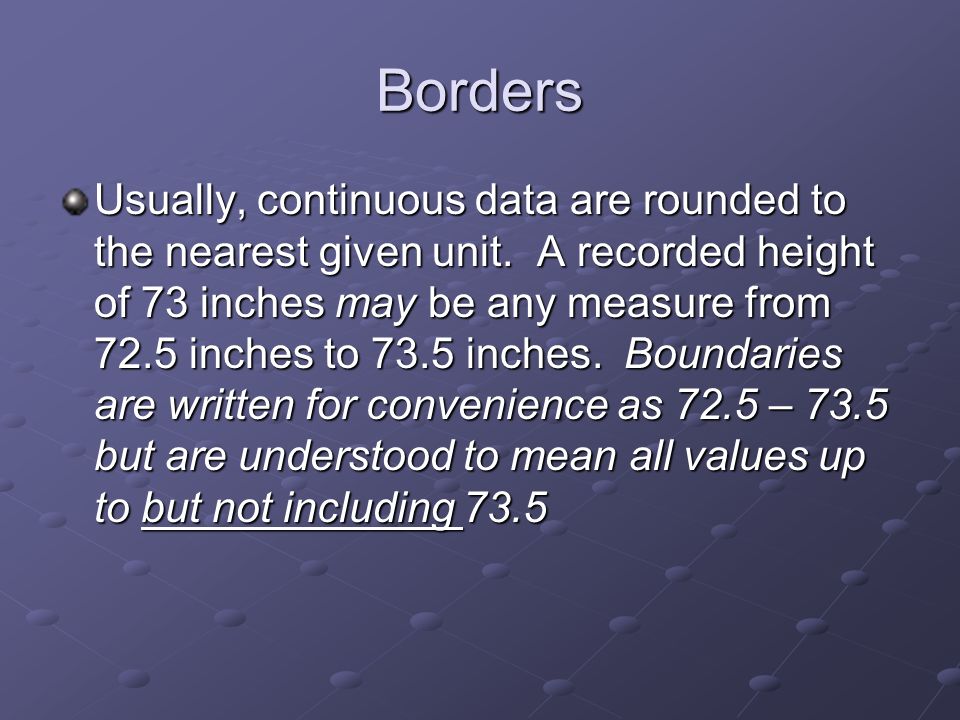 Borders

Usually, continuous data are rounded to the nearest given unit. A recorded height of 73 inches may be any measure from 72.5 inches to 73.5 inches. Boundaries are written for convenience as 72.5 – 73.5 but are understood to mean all values up to but not including 73.5